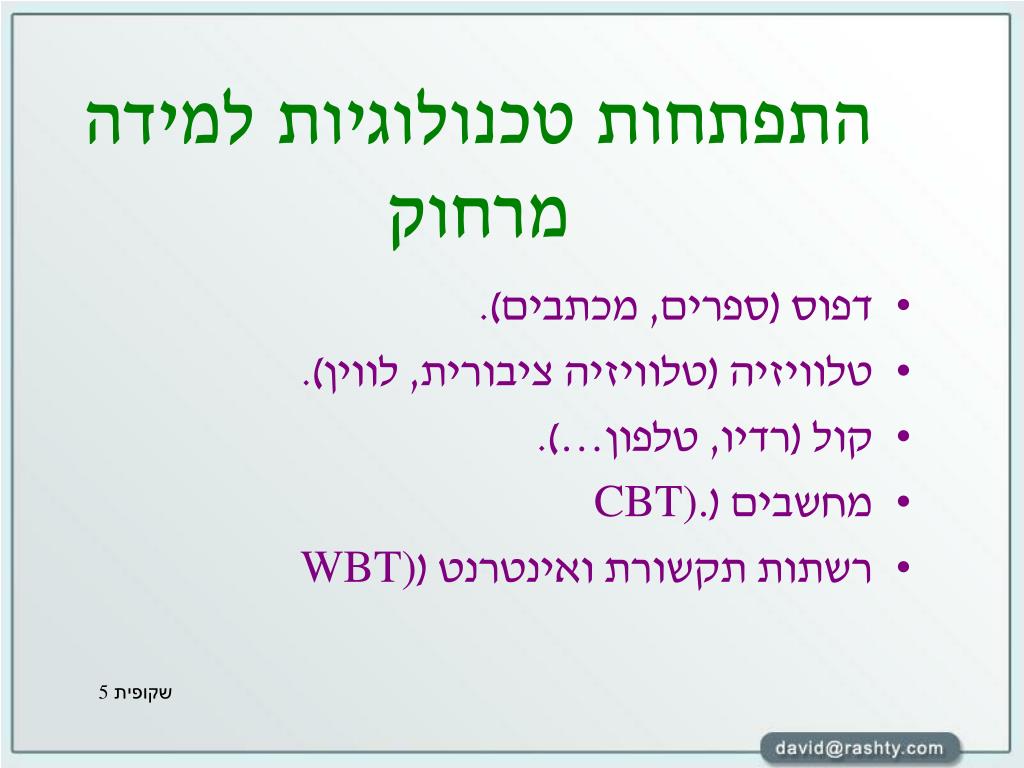 התפתחות טכנולוגיות למידה מרחוק

• דפוס (ספרים, מכתבים).
• טלוויזיה (טלוויזיה ציבורית, לווין).
• קול (רדיו, טלפון...).
• מחשבים (CBT).
• רשתות תקשורת ואינטרנט (WBT)

שקופית 5

david@rashty.com